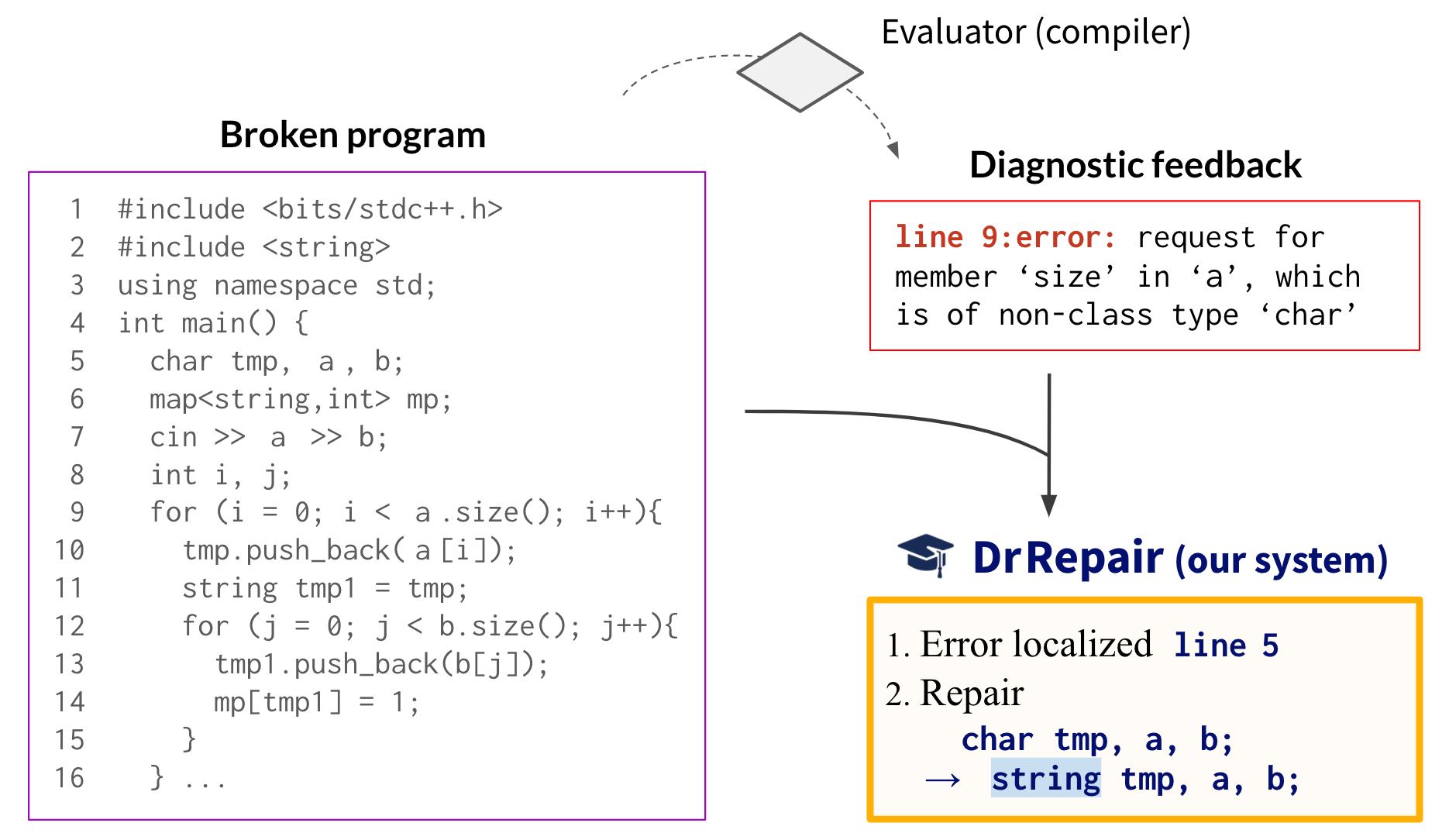 Evaluator (compiler)

Broken program

1 #include <bits/stdc++.h>
2 #include <string>
3 using namespace std;
4 int main() {
5 char tmp, a , b;
6 map<string,int> mp;
7 cin >> a >> b;
8 int i, j;
9 for (i = 0; i < a .size(); i++){
10 tmp.push_back( a [i]);
11 string tmp1 = tmp;
12 for (j = 0; j < b.size(); j++){
13 tmp1.push_back(b[j]);
14 mp[tmp1] = 1;
15 }
16 } ...

Diagnostic feedback

line 9:error: request for member ‘size’ in ‘a’, which is of non-class type ‘char’

DrRepair (our system)

1. Error localized line 5
2. Repair
char tmp, a, b;
→ string tmp, a, b;